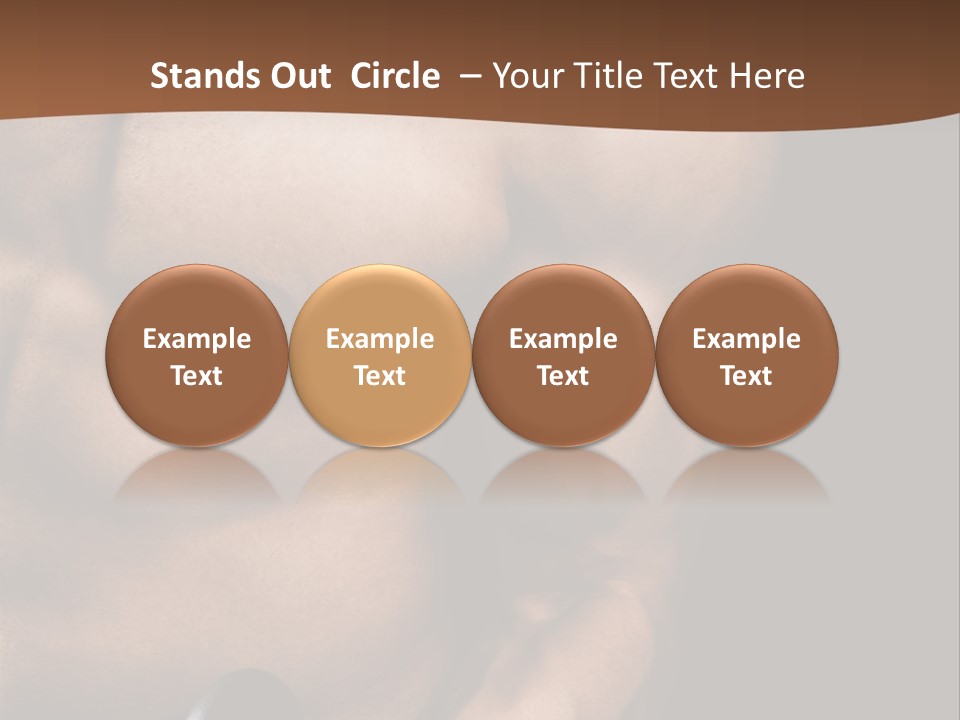 Stands Out Circle – Your Title Text Here

Example Text

Example Text

Example Text

Example Text